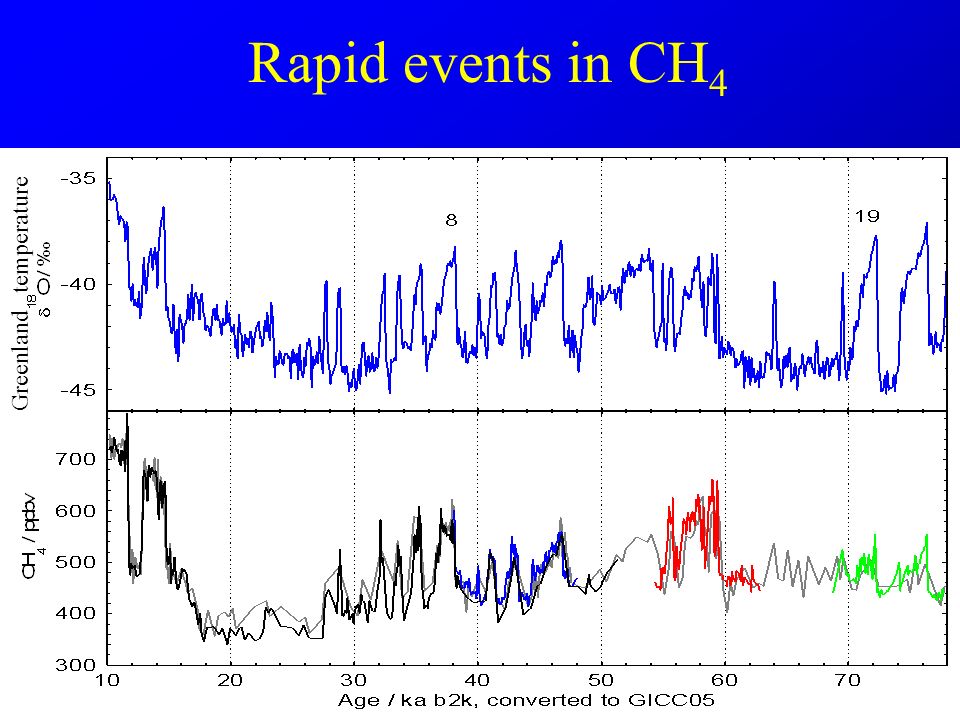 Rapid events in $CH_4$

Greenland temperature

$\delta^{18}O$ / ‰

-35

-40

-45

8

19

$CH_4$ / ppbv

700

600

500

400

300

10

20

30

40

50

60

70

Age / ka b2k, converted to GICC05